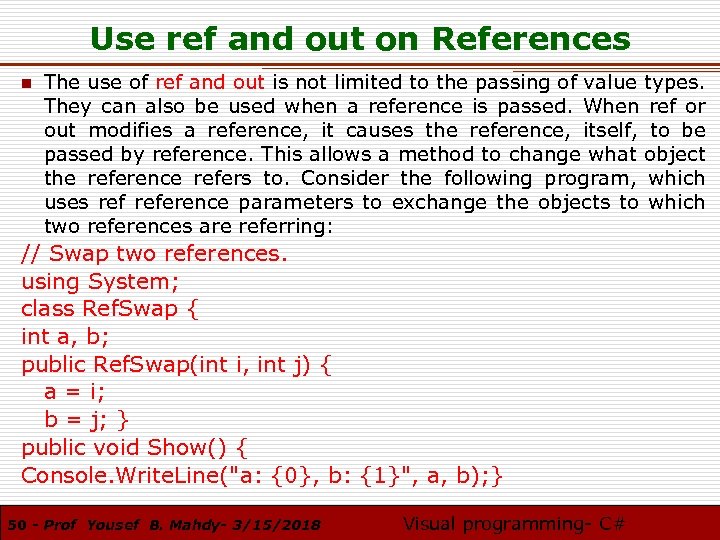 Use ref and out on References

The use of ref and out is not limited to the passing of value types. They can also be used when a reference is passed. When ref or out modifies a reference, it causes the reference, itself, to be passed by reference. This allows a method to change what object the reference refers to. Consider the following program, which uses ref reference parameters to exchange the objects to which two references are referring:

// Swap two references.
using System;
class RefSwap {
int a, b;
public RefSwap(int i, int j) {
a = i;
b = j; }
public void Show() {
Console.WriteLine("a: {0}, b: {1}", a, b);}

50 - Prof Yousef B. Mahdy- 3/15/2018 Visual programming- C#